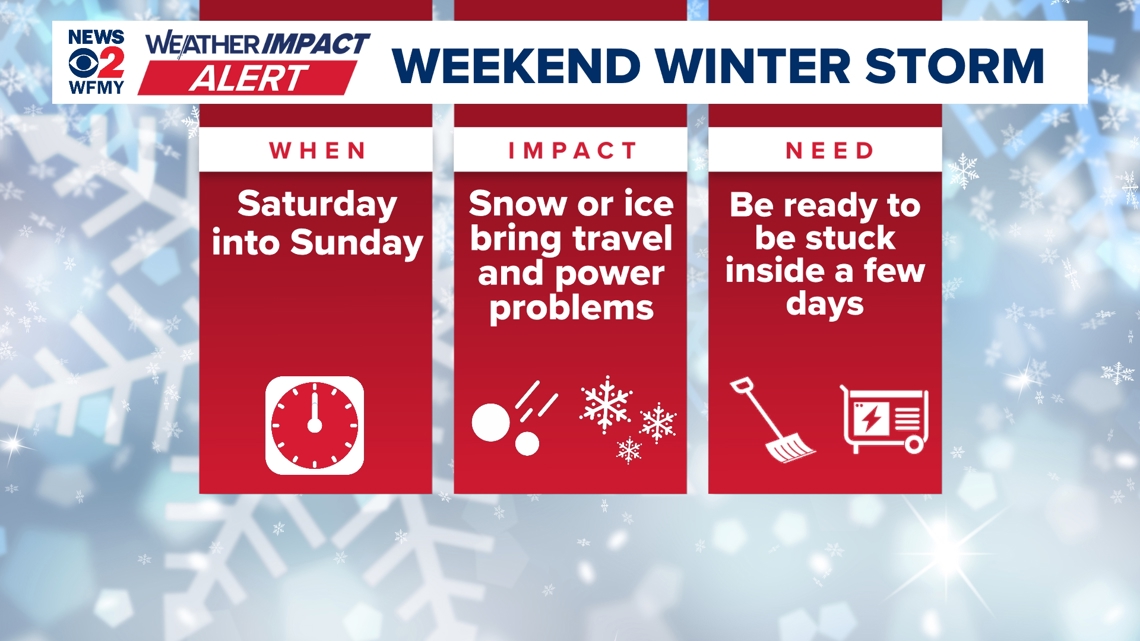 NEWS 2 WFMY

WEATHER IMPACT ALERT

WEEKEND WINTER STORM

WHEN

Saturday into Sunday

IMPACT

Snow or ice bring travel and power problems

NEED

Be ready to be stuck inside a few days